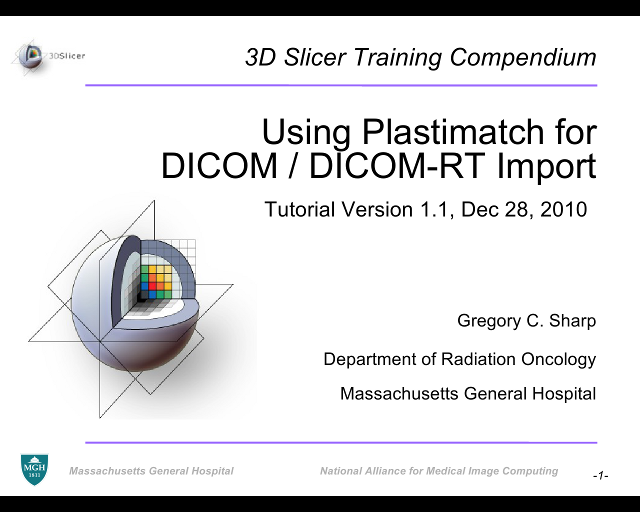 3DSlicer

3D Slicer Training Compendium

Using Plastimatch for DICOM / DICOM-RT Import

Tutorial Version 1.1, Dec 28, 2010

Gregory C. Sharp

Department of Radiation Oncology

Massachusetts General Hospital

MGH 1811

Massachusetts General Hospital

National Alliance for Medical Image Computing

-1-